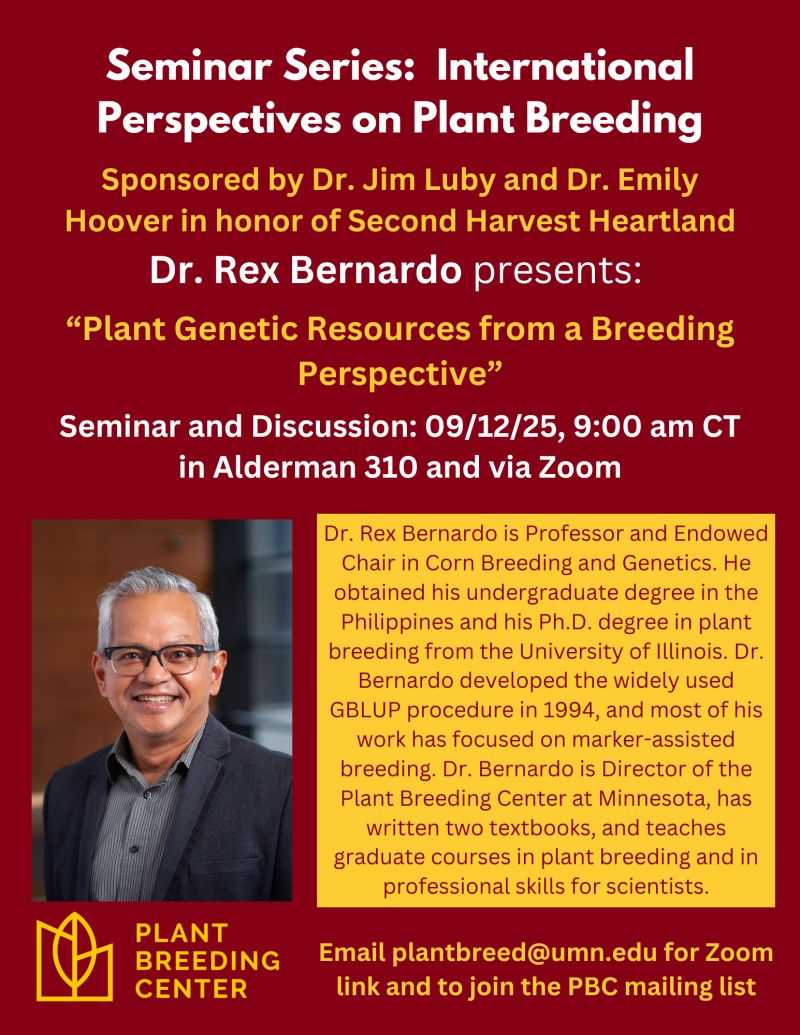 Seminar Series: International Perspectives on Plant Breeding

Sponsored by Dr. Jim Luby and Dr. Emily Hoover in honor of Second Harvest Heartland

Dr. Rex Bernardo presents:

“Plant Genetic Resources from a Breeding Perspective”

Seminar and Discussion: 09/12/25, 9:00 am CT in Alderman 310 and via Zoom

Dr. Rex Bernardo is Professor and Endowed Chair in Corn Breeding and Genetics. He obtained his undergraduate degree in the Philippines and his Ph.D. degree in plant breeding from the University of Illinois. Dr. Bernardo developed the widely used GBLUP procedure in 1994, and most of his work has focused on marker-assisted breeding. Dr. Bernardo is Director of the Plant Breeding Center at Minnesota, has written two textbooks, and teaches graduate courses in plant breeding and in professional skills for scientists.

PLANT BREEDING CENTER

Email plantbreed@umn.edu for Zoom link and to join the PBC mailing list